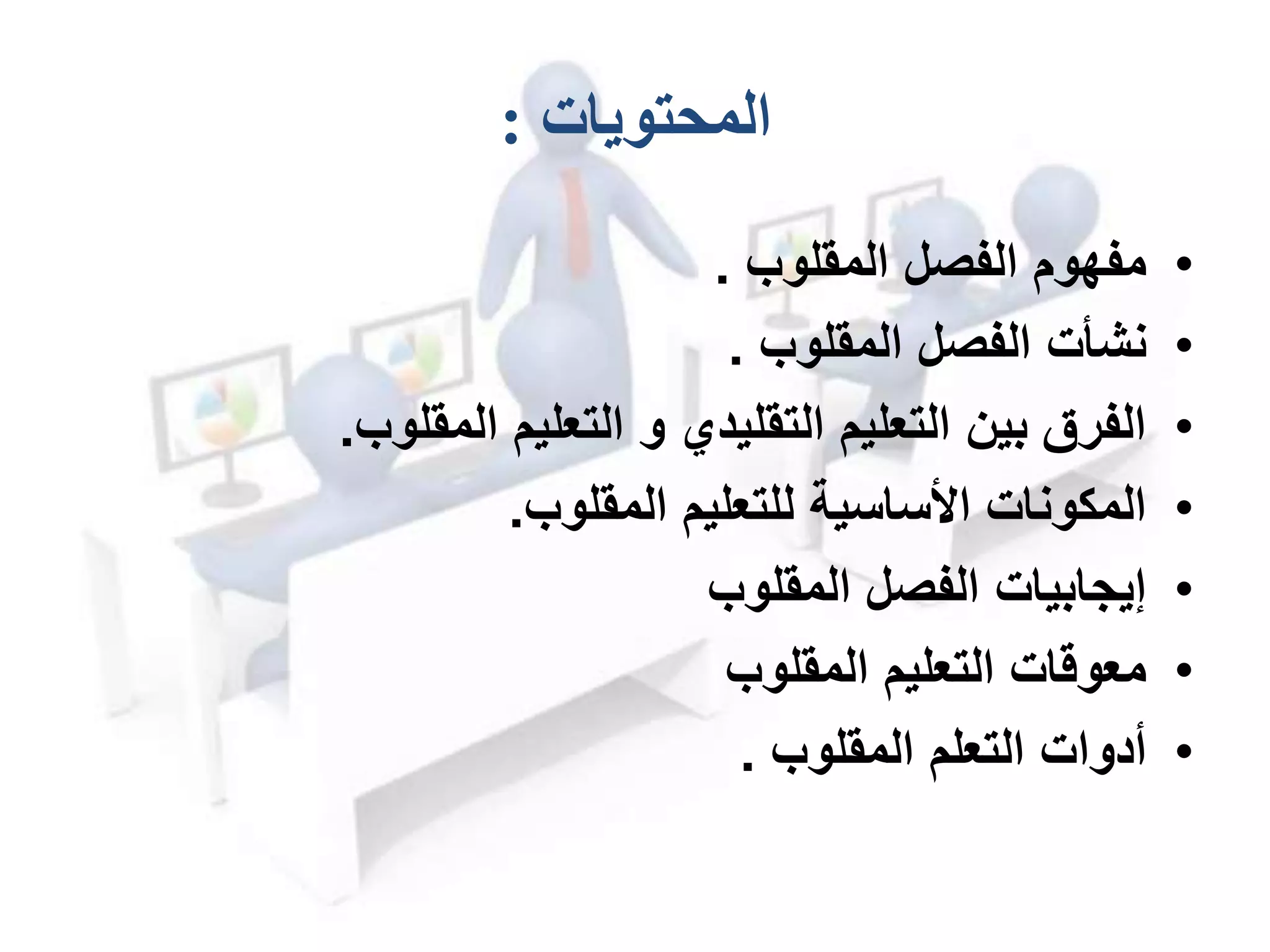 المحتويات :

• مفهوم الفصل المقلوب .
• نشأت الفصل المقلوب .
• الفرق بين التعليم التقليدي و التعليم المقلوب.
• المكونات الأساسية للتعليم المقلوب.
• إيجابيات الفصل المقلوب
• معوقات التعليم المقلوب
• أدوات التعلم المقلوب .